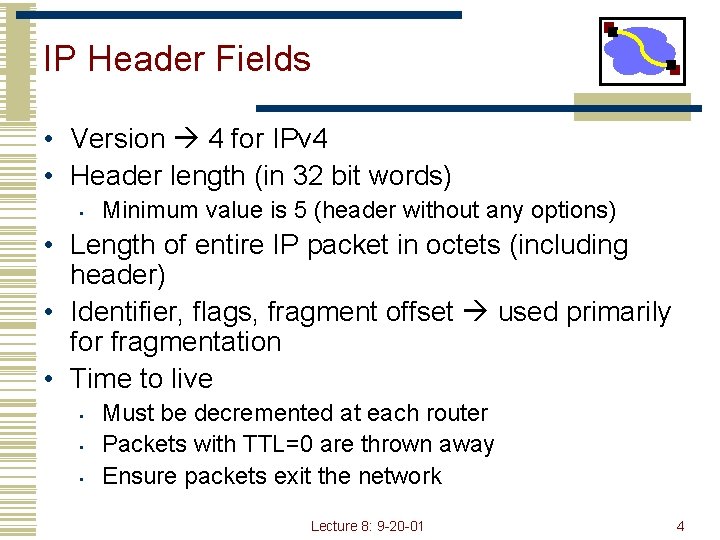 IP Header Fields

• Version → 4 for IPv4
• Header length (in 32 bit words)
  ▪ Minimum value is 5 (header without any options)
• Length of entire IP packet in octets (including header)
• Identifier, flags, fragment offset → used primarily for fragmentation
• Time to live
  ▪ Must be decremented at each router
  ▪ Packets with TTL=0 are thrown away
  ▪ Ensure packets exit the network

Lecture 8: 9-20-01

4